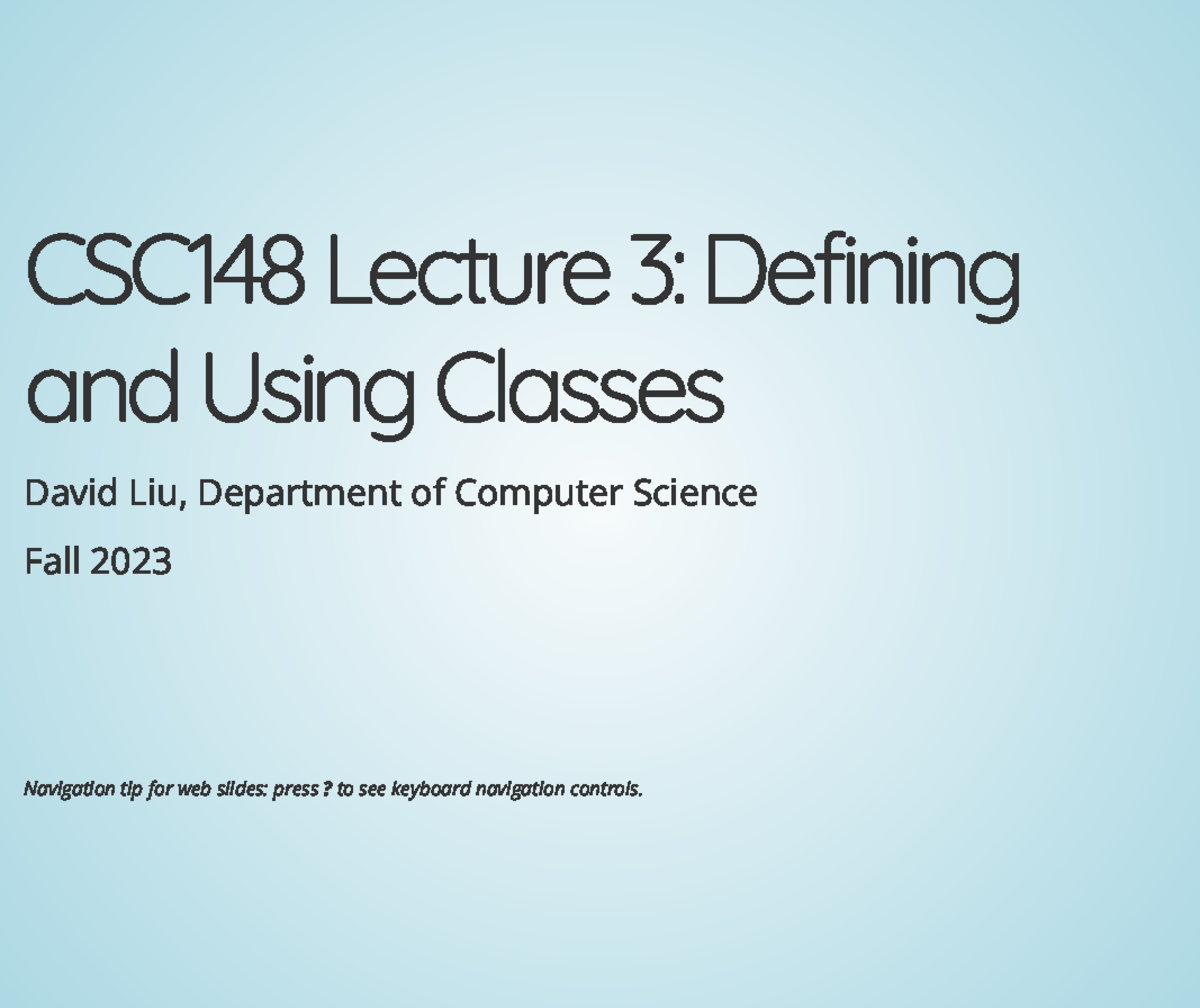 CSC148 Lecture 3: Defining and Using Classes

David Liu, Department of Computer Science

Fall 2023

Navigation tip for web slides: press ? to see keyboard navigation controls.